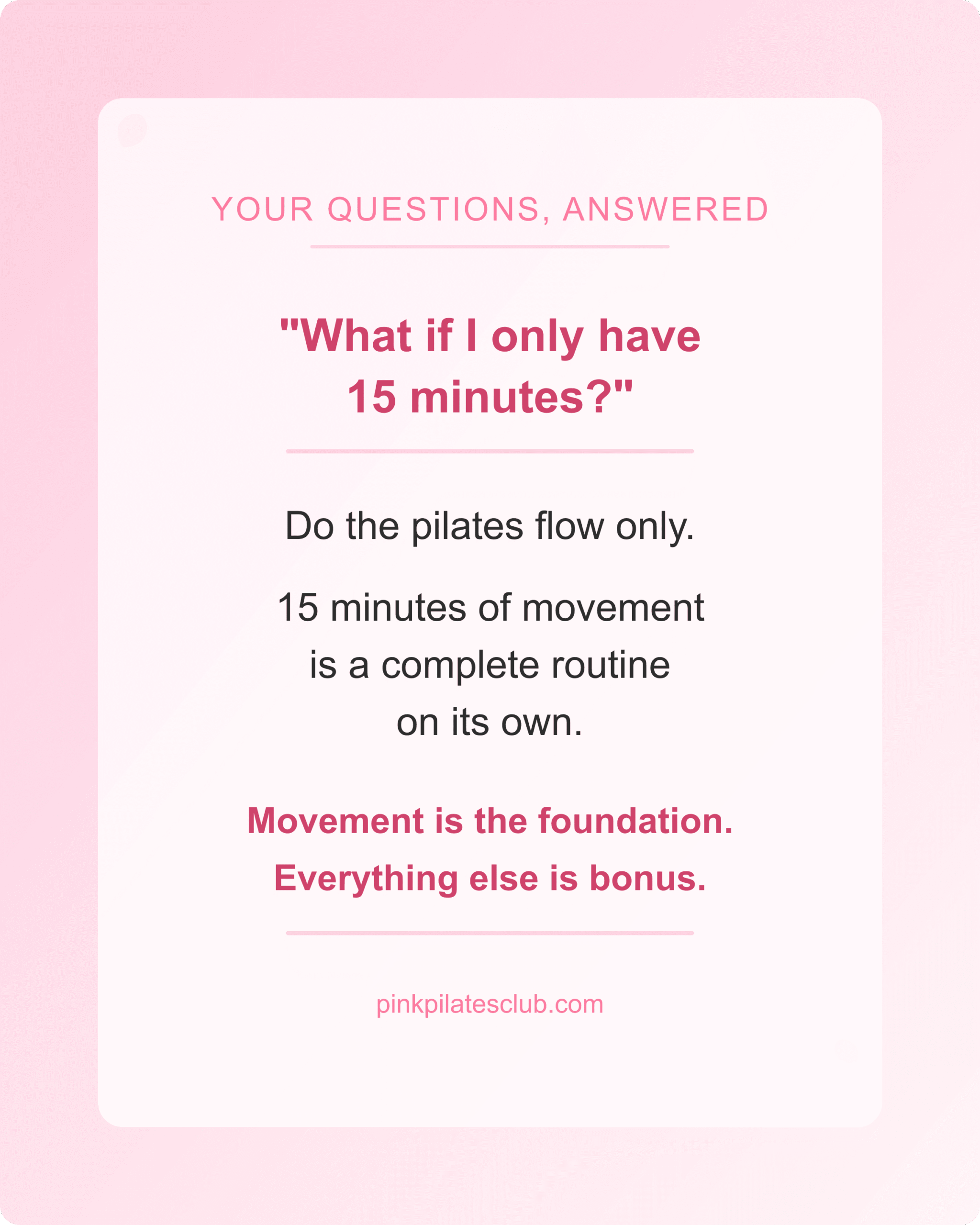 YOUR QUESTIONS, ANSWERED

"What if I only have 15 minutes?"

Do the pilates flow only.

15 minutes of movement is a complete routine on its own.

Movement is the foundation.
Everything else is bonus.

pinkpilatesclub.com